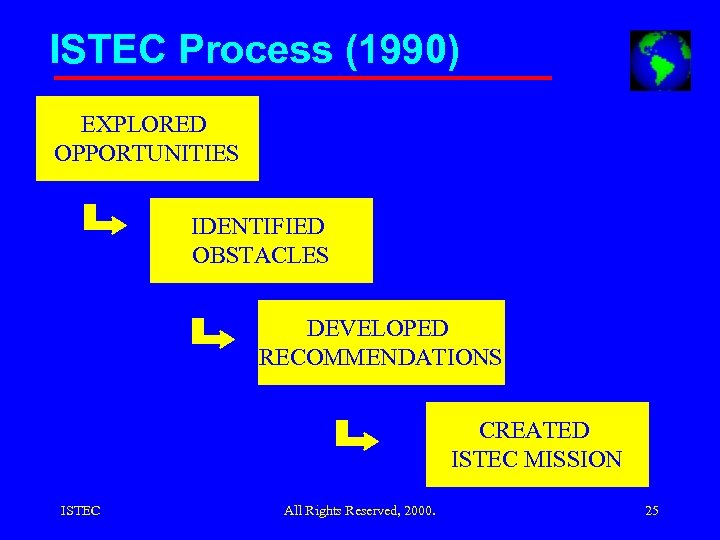 ISTEC Process (1990)

EXPLORED OPPORTUNITIES

IDENTIFIED OBSTACLES

DEVELOPED RECOMMENDATIONS

CREATED ISTEC MISSION

ISTEC

All Rights Reserved, 2000.

25